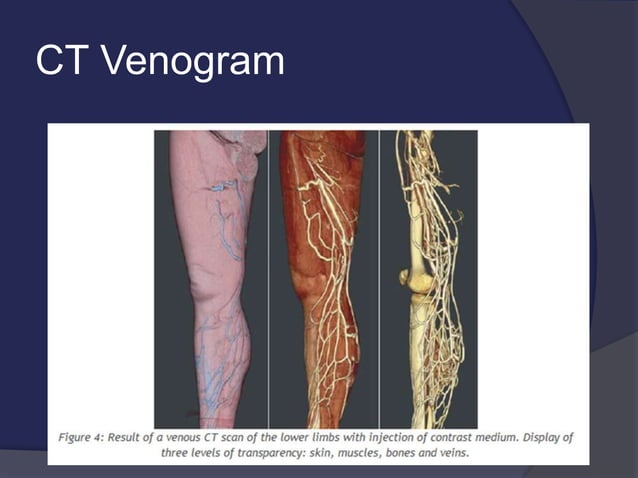 CT Venogram

Figure 4: Result of a venous CT scan of the lower limbs with injection of contrast medium. Display of three levels of transparency: skin, muscles, bones and veins.